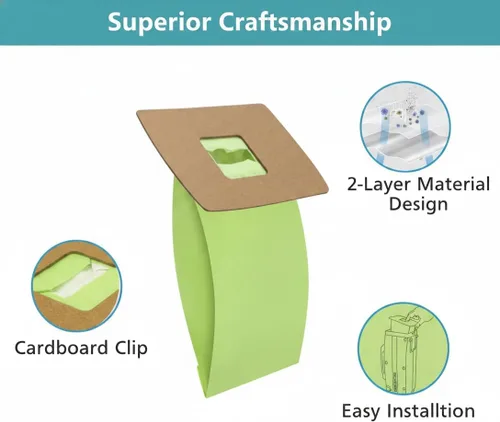 Superior Craftsmanship

2-Layer Material Design

Cardboard Clip

Easy Installtion